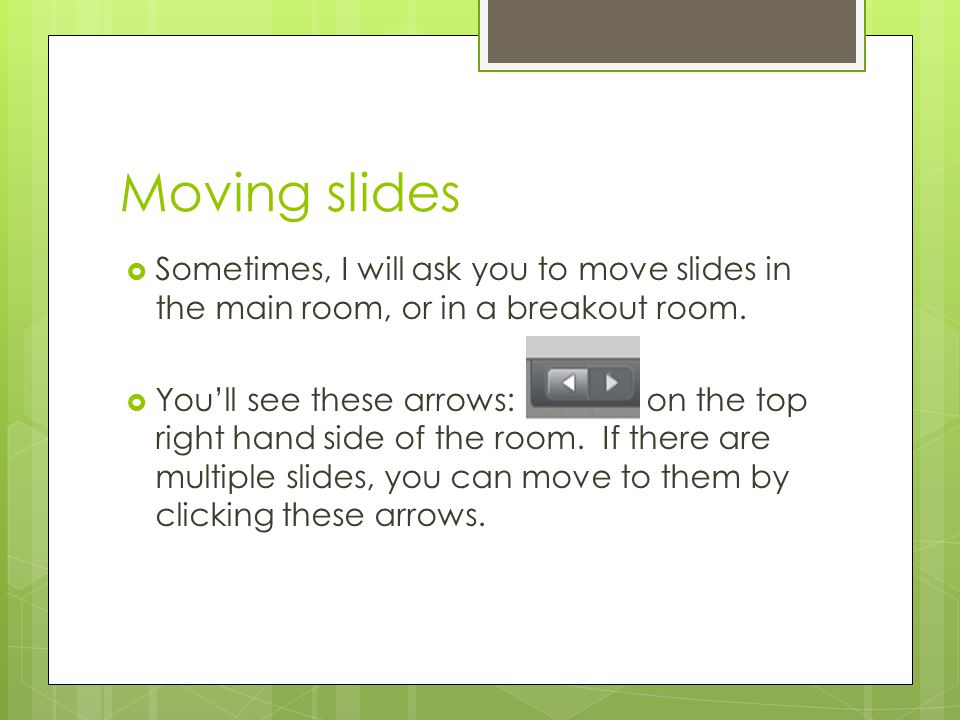 Moving slides

Sometimes, I will ask you to move slides in the main room, or in a breakout room.

You'll see these arrows: on the top right hand side of the room. If there are multiple slides, you can move to them by clicking these arrows.